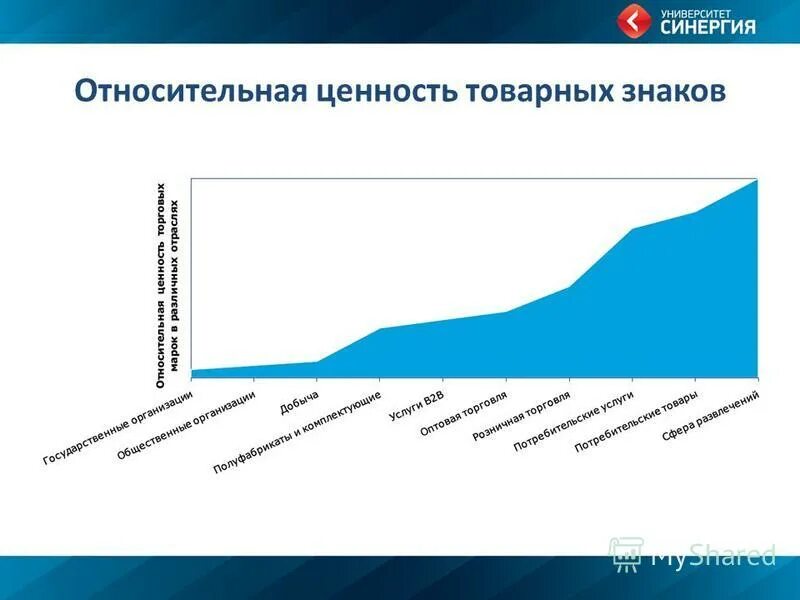 УНИВЕРСИТЕТ СИНЕРГИЯ

Относительная ценность товарных знаков

Относительная ценность торговых марок в различных отраслях

Государственные организации
Общественные организации
Добыча
Полуфабрикаты и комплектующие
Услуги B2B
Оптовая торговля
Розничная торговля
Потребительские услуги
Потребительские товары
Сфера развлечений

MyShared